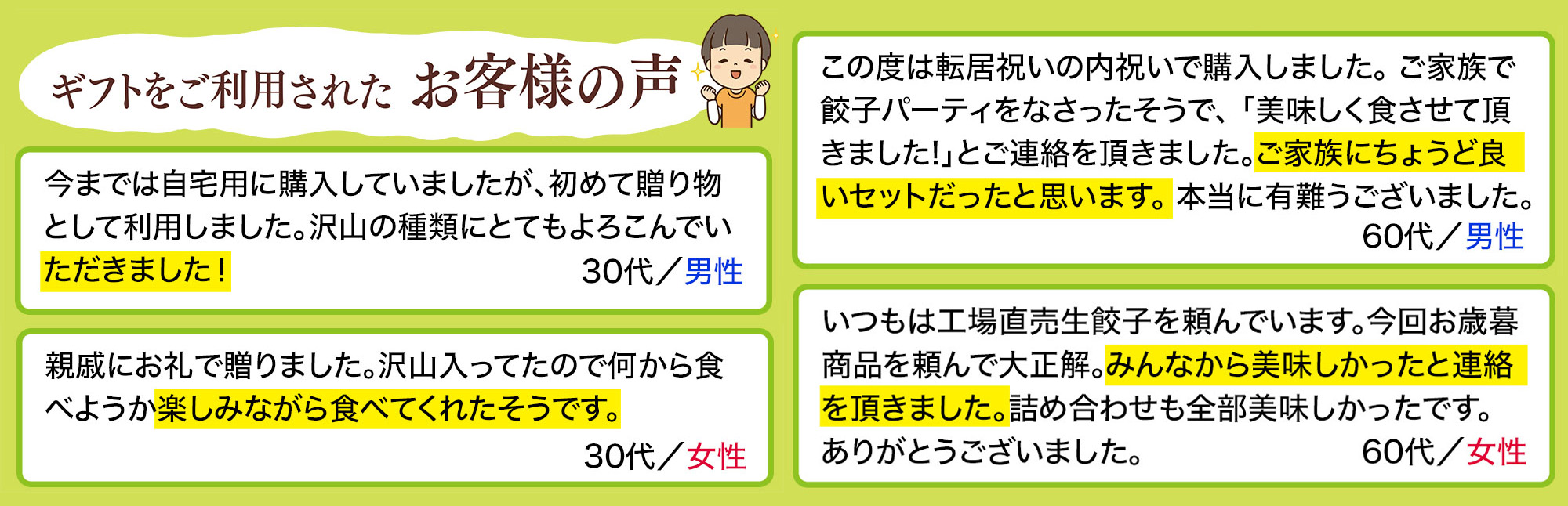 ギフトをご利用された お客様の声

今までは自宅用に購入していましたが、初めて贈り物として利用しました。沢山の種類にとてもよろこんでいただきました！
30代／男性

親戚にお礼で贈りました。沢山入ってたので何から食べようか楽しみながら食べてくれたそうです。
30代／女性

この度は転居祝いの内祝いで購入しました。ご家族で餃子パーティをなさったそうで、「美味しく食させて頂きました!」とご連絡を頂きました。ご家族にちょうど良いセットだったと思います。本当に有難うございました。
60代／男性

いつもは工場直売生餃子を頼んでいます。今回お歳暮商品を頼んで大正解。みんなから美味しかったと連絡を頂きました。詰め合わせも全部美味しかったです。ありがとうございました。
60代／女性